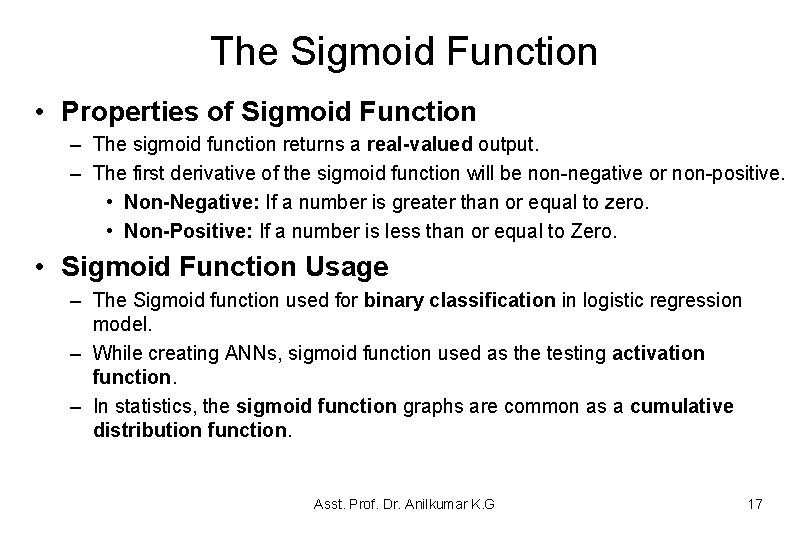 The Sigmoid Function

• Properties of Sigmoid Function
– The sigmoid function returns a real-valued output.
– The first derivative of the sigmoid function will be non-negative or non-positive.
• Non-Negative: If a number is greater than or equal to zero.
• Non-Positive: If a number is less than or equal to Zero.

• Sigmoid Function Usage
– The Sigmoid function used for binary classification in logistic regression model.
– While creating ANNs, sigmoid function used as the testing activation function.
– In statistics, the sigmoid function graphs are common as a cumulative distribution function.

Asst. Prof. Dr. Anilkumar K.G

17